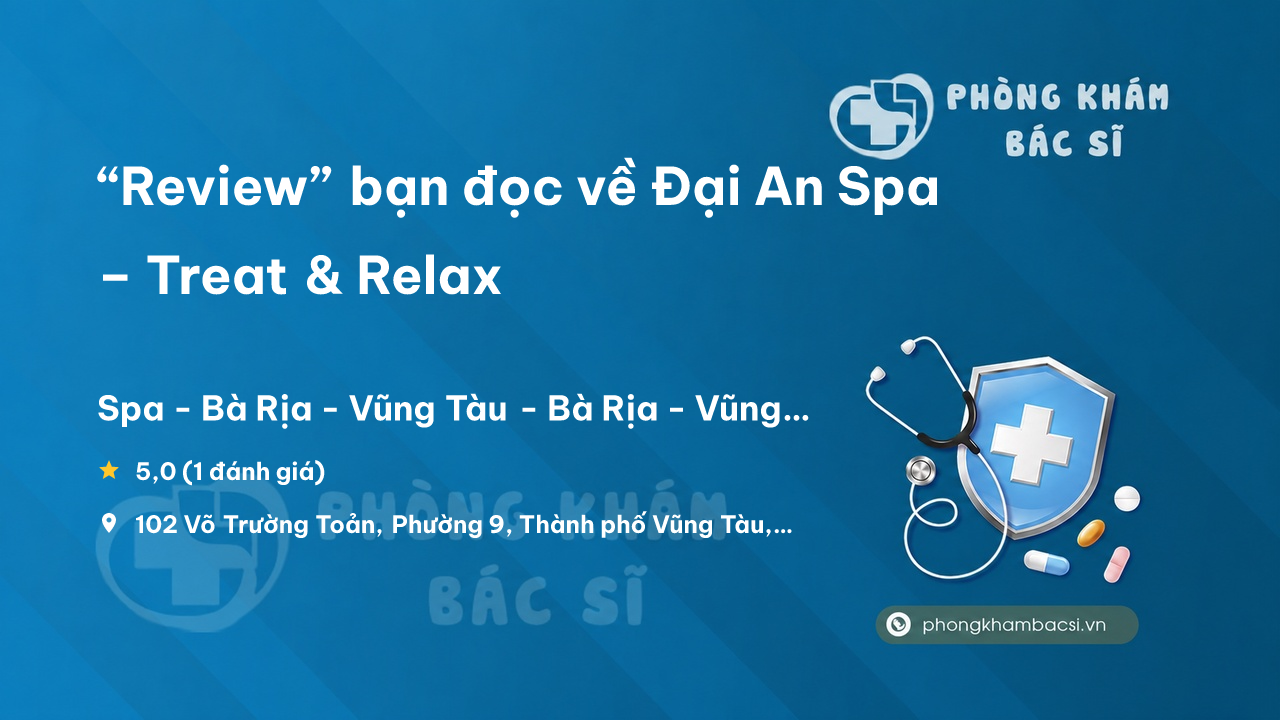 PHÒNG KHÁM BÁC SĨ

“Review” bạn đọc về Đại An Spa – Treat & Relax

Spa - Bà Rịa - Vũng Tàu - Bà Rịa - Vũng...

5,0 (1 đánh giá)

102 Võ Trường Toản, Phường 9, Thành phố Vũng Tàu,...

PHÒNG KHÁM BÁC SĨ

phongkhambacsi.vn